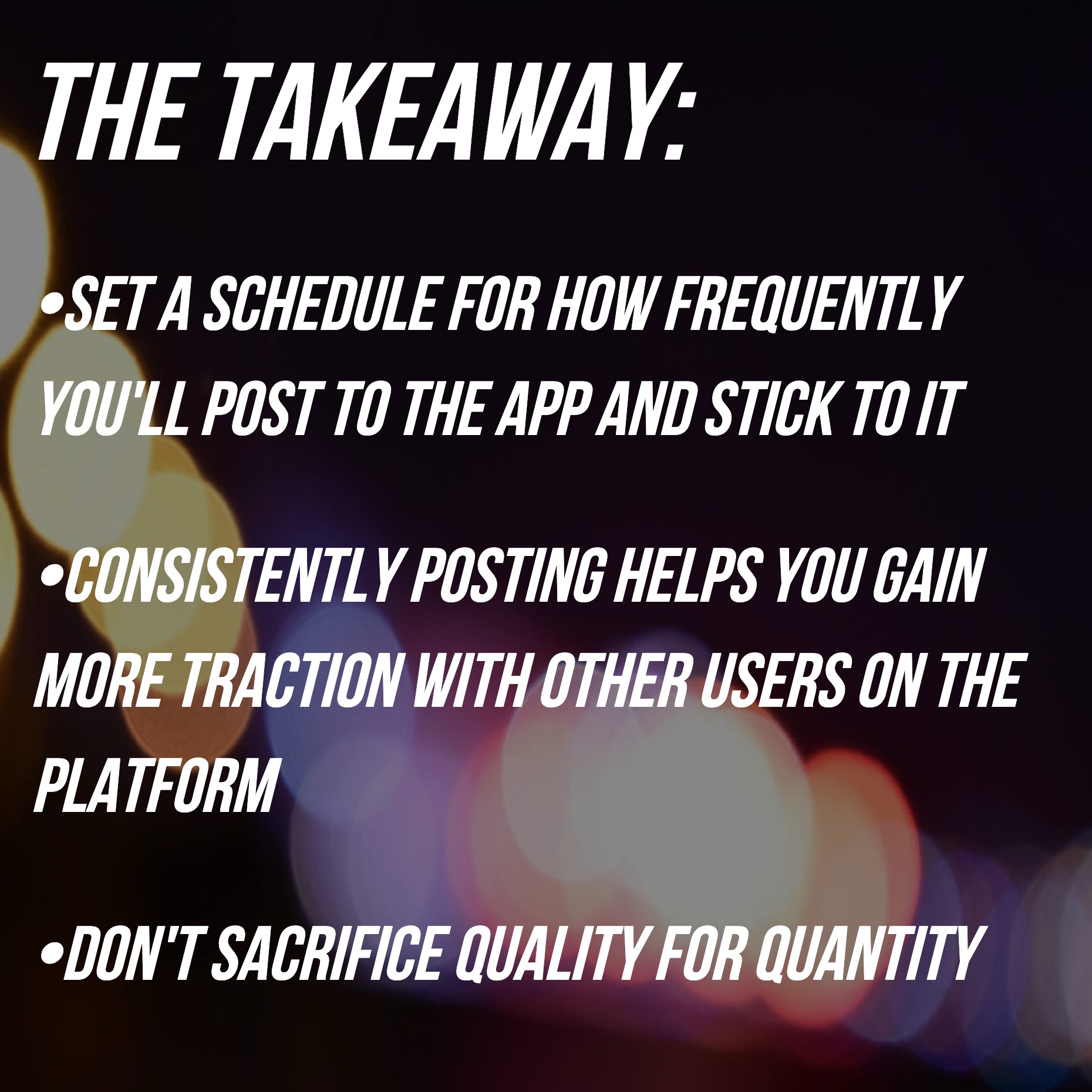 THE TAKEAWAY:

•SET A SCHEDULE FOR HOW FREQUENTLY YOU'LL POST TO THE APP AND STICK TO IT

•CONSISTENTLY POSTING HELPS YOU GAIN MORE TRACTION WITH OTHER USERS ON THE PLATFORM

•DON'T SACRIFICE QUALITY FOR QUANTITY